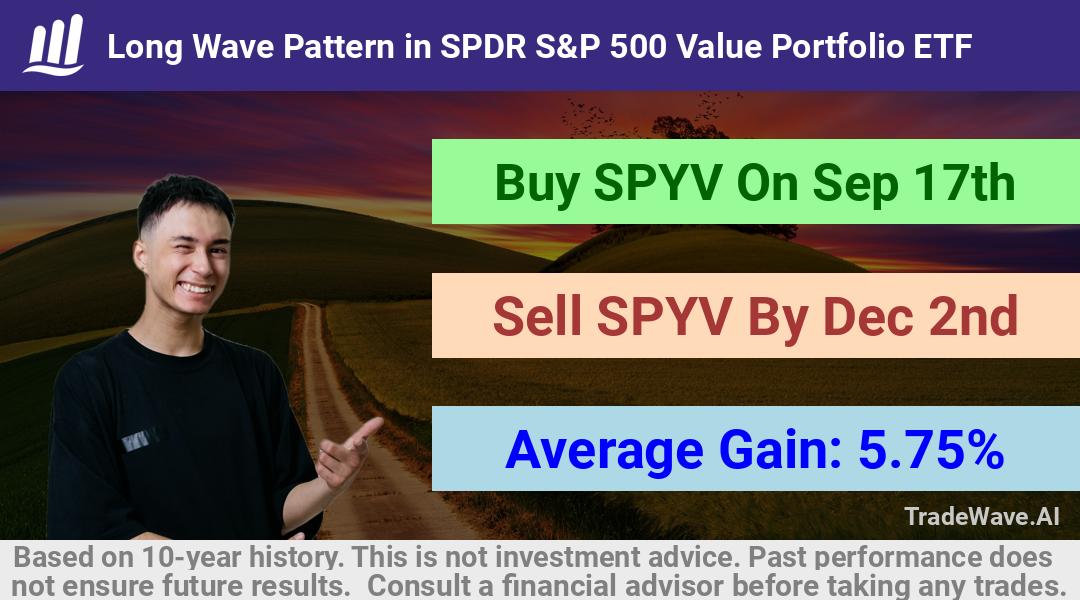 Long Wave Pattern in SPDR S&P 500 Value Portfolio ETF

Buy SPYV On Sep 17th

Sell SPYV By Dec 2nd

Average Gain: 5.75%

TradeWave.AI

Based on 10-year history. This is not investment advice. Past performance does not ensure future results. Consult a financial advisor before taking any trades.